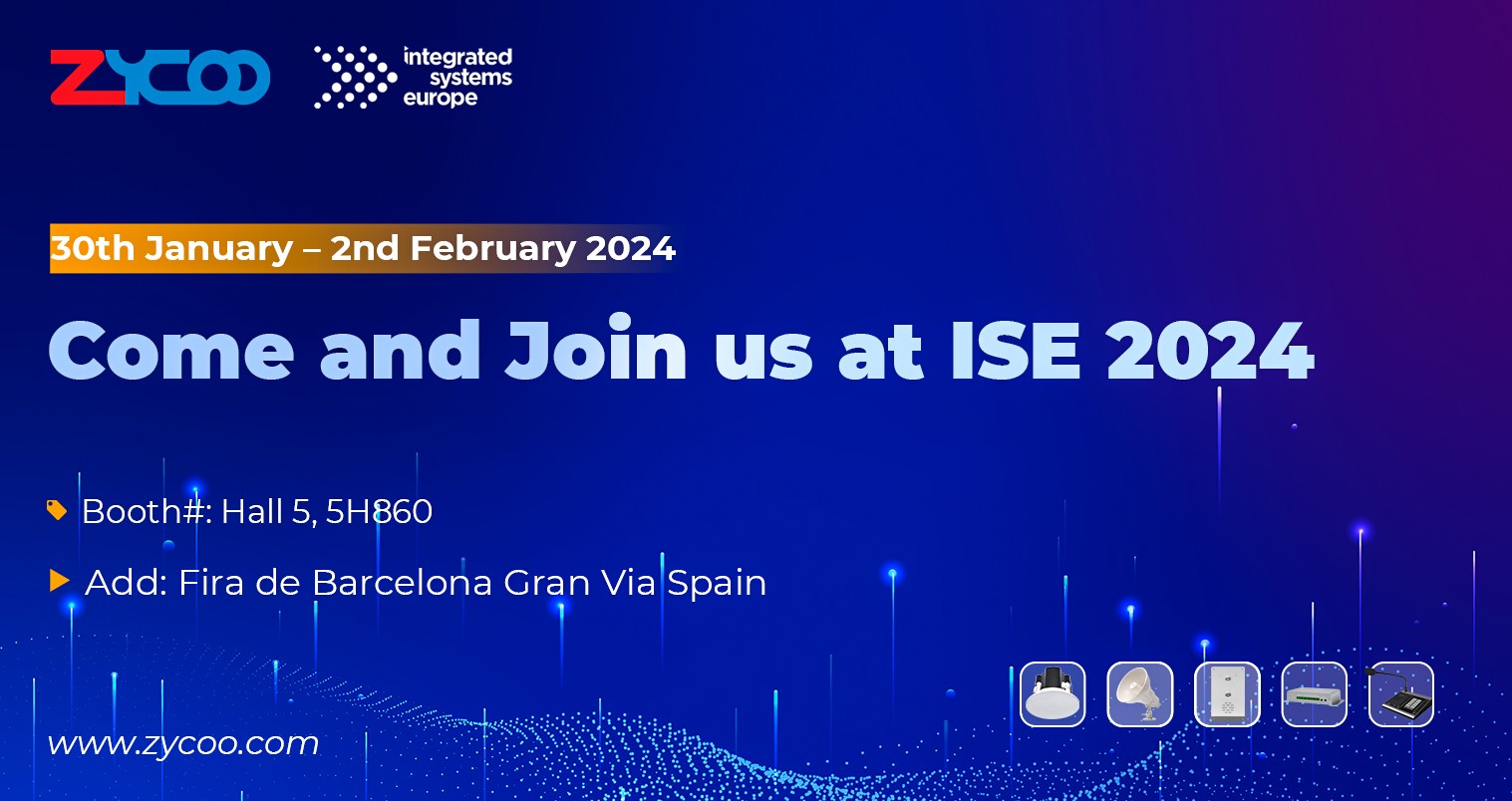 ZYCOO

integrated systems europe

30th January – 2nd February 2024

Come and Join us at ISE 2024

Booth#: Hall 5, 5H860

Add: Fira de Barcelona Gran Via Spain

www.zycoo.com